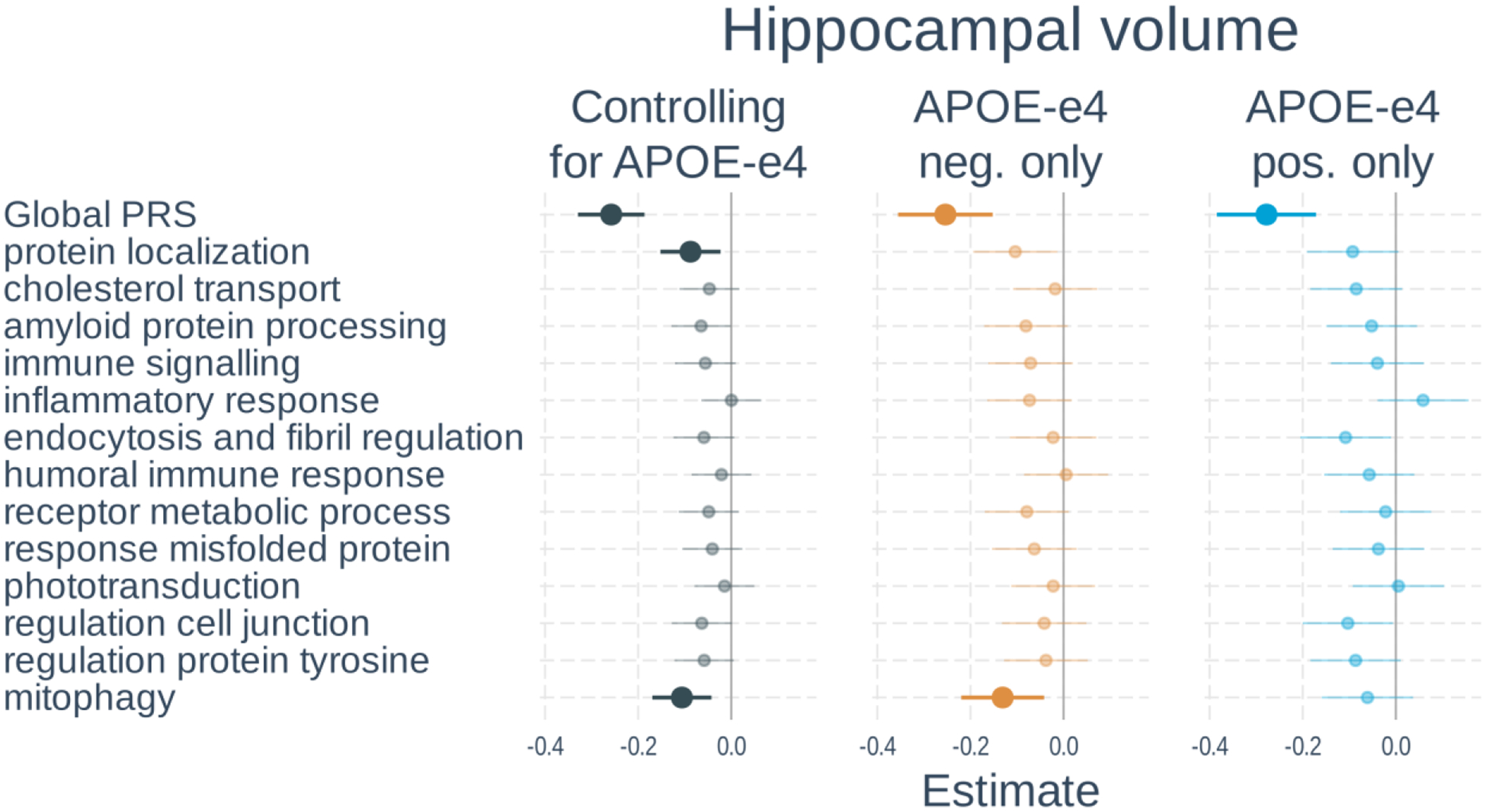 Hippocampal volume

Controlling for APOE-e4

APOE-e4 neg. only

APOE-e4 pos. only

Global PRS
protein localization
cholesterol transport
amyloid protein processing
immune signalling
inflammatory response
endocytosis and fibril regulation
humoral immune response
receptor metabolic process
response misfolded protein
phototransduction
regulation cell junction
regulation protein tyrosine
mitophagy

-0.4 -0.2 0.0
-0.4 -0.2 0.0
-0.4 -0.2 0.0

Estimate